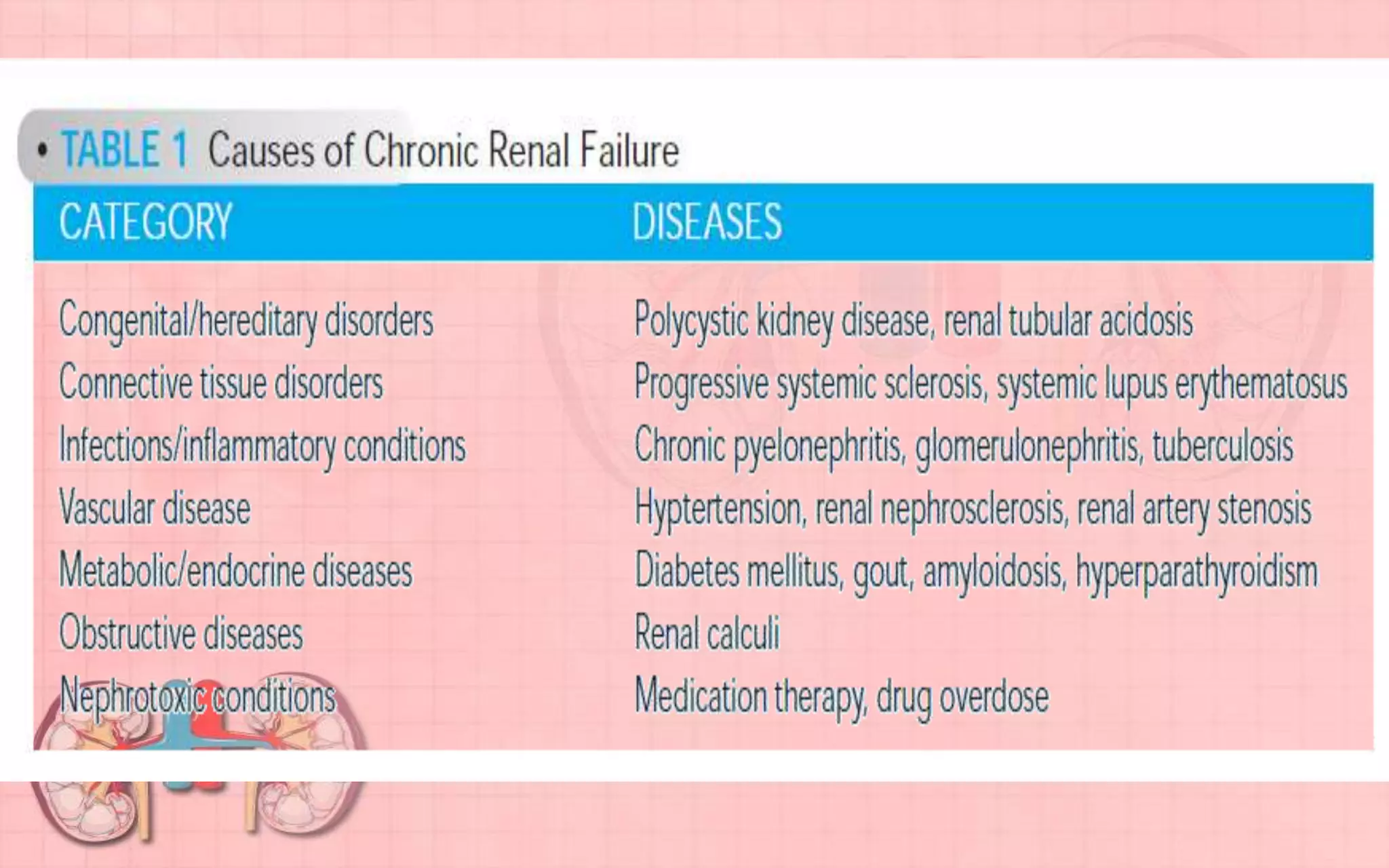 • TABLE 1 Causes of Chronic Renal Failure

| CATEGORY | DISEASES |
|---|---|
| Congenital/hereditary disorders | Polycystic kidney disease, renal tubular acidosis |
| Connective tissue disorders | Progressive systemic sclerosis, systemic lupus erythematosus |
| Infections/inflammatory conditions | Chronic pyelonephritis, glomerulonephritis, tuberculosis |
| Vascular disease | Hyptertension, renal nephrosclerosis, renal artery stenosis |
| Metabolic/endocrine diseases | Diabetes mellitus, gout, amyloidosis, hyperparathyroidism |
| Obstructive diseases | Renal calculi |
| Nephrotoxic conditions | Medication therapy, drug overdose |